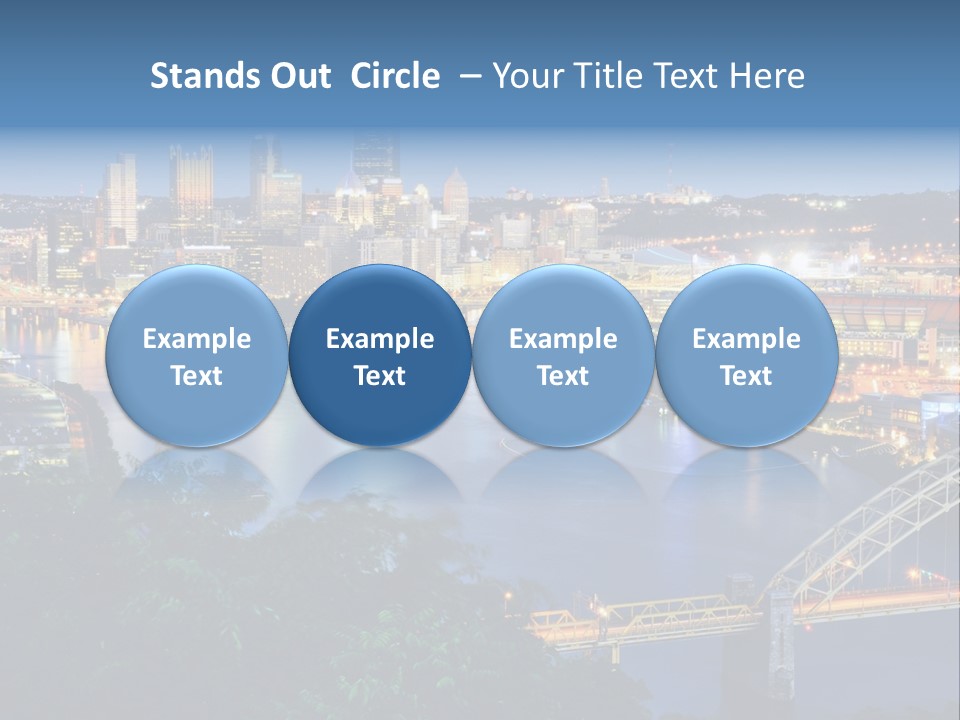 Stands Out Circle – Your Title Text Here

Example Text

Example Text

Example Text

Example Text